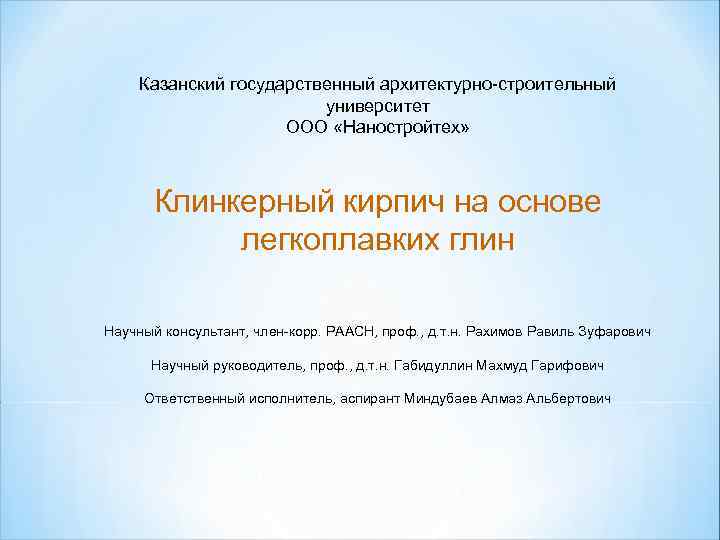 Казанский государственный архитектурно-строительный университет
ООО «Наностройтех»

Клинкерный кирпич на основе легкоплавких глин

Научный консультант, член-корр. РААСН, проф., д.т.н. Рахимов Равиль Зуфарович

Научный руководитель, проф., д.т.н. Габидуллин Махмуд Гарифович

Ответственный исполнитель, аспирант Миндубаев Алмаз Альбертович